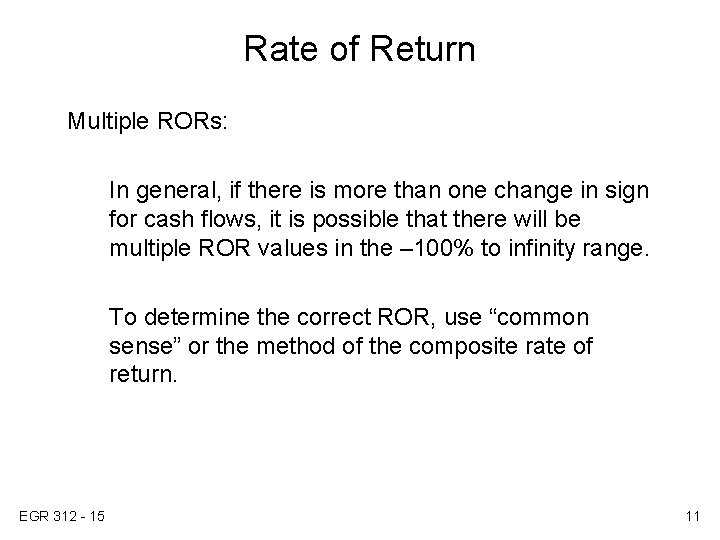 Rate of Return

Multiple RORs:

In general, if there is more than one change in sign for cash flows, it is possible that there will be multiple ROR values in the –100% to infinity range.

To determine the correct ROR, use “common sense” or the method of the composite rate of return.

EGR 312 - 15

11